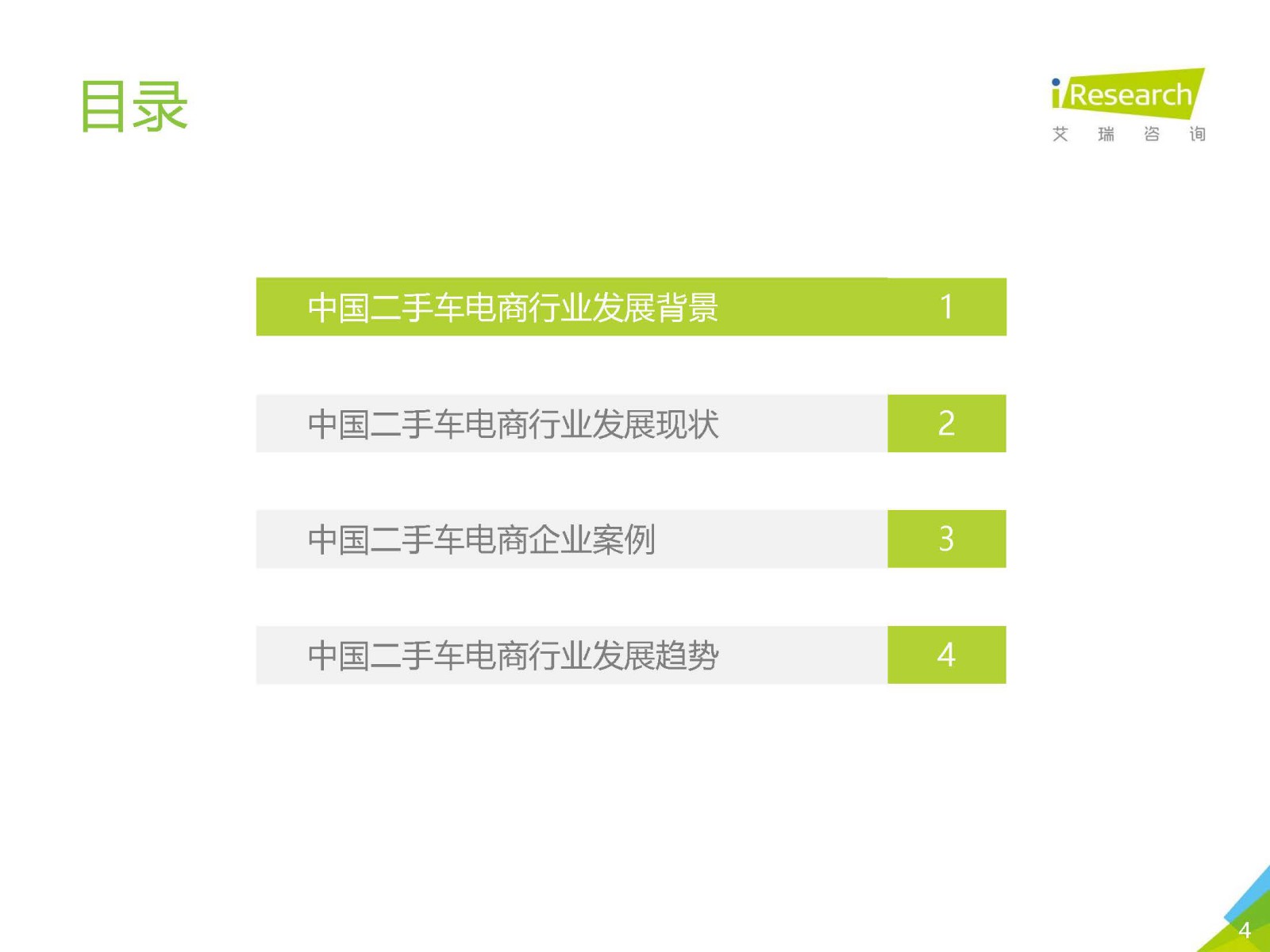 目录

iResearch
艾 瑞 咨 询

中国二手车电商行业发展背景 1

中国二手车电商行业发展现状 2

中国二手车电商企业案例 3

中国二手车电商行业发展趋势 4

4